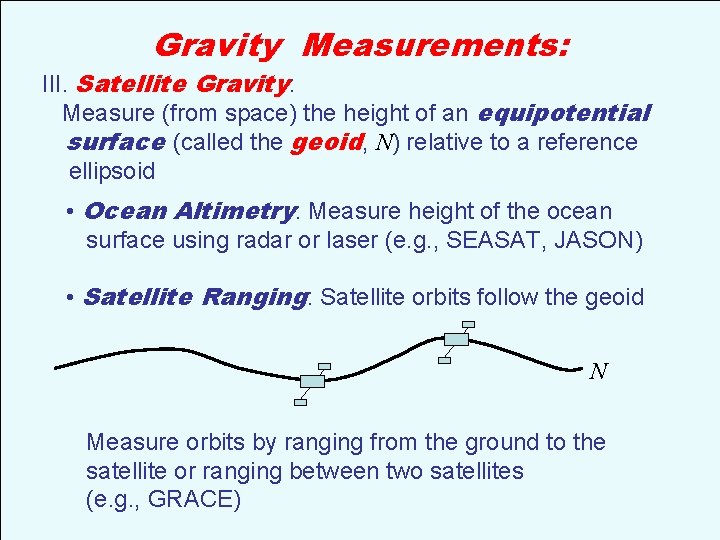 Gravity Measurements:

III. Satellite Gravity.

Measure (from space) the height of an equipotential surface (called the geoid, $N$) relative to a reference ellipsoid

• Ocean Altimetry. Measure height of the ocean surface using radar or laser (e.g., SEASAT, JASON)

• Satellite Ranging. Satellite orbits follow the geoid

$N$

Measure orbits by ranging from the ground to the satellite or ranging between two satellites (e.g., GRACE)